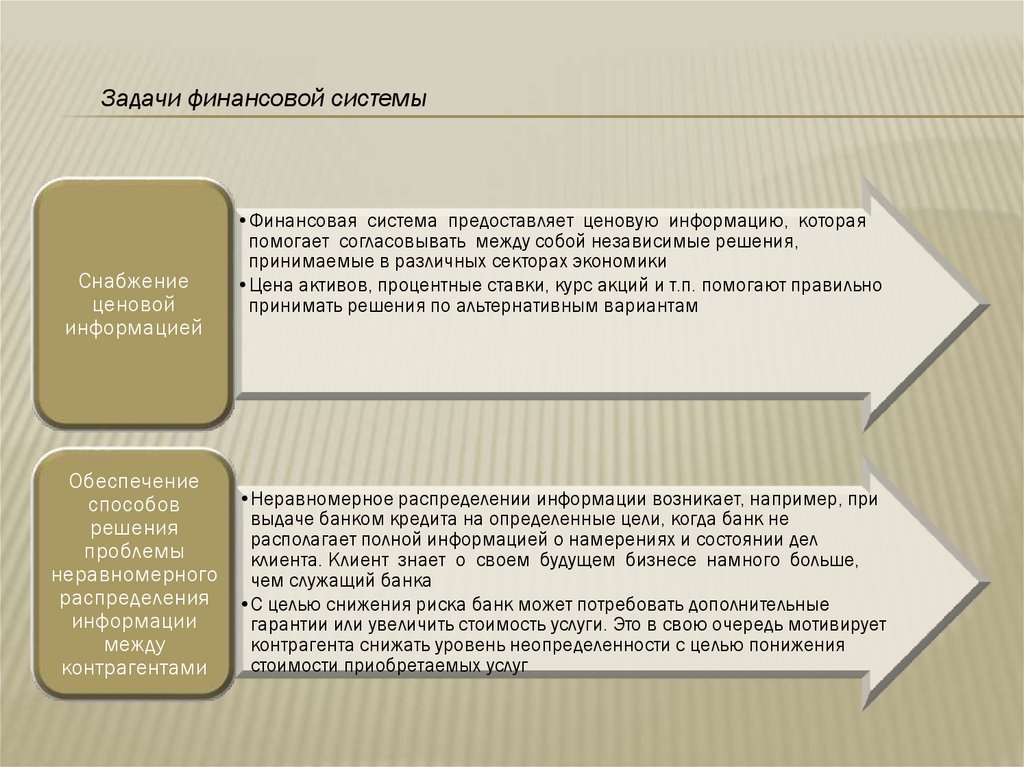 Задачи финансовой системы

Снабжение ценовой информацией

• Финансовая система предоставляет ценовую информацию, которая помогает согласовывать между собой независимые решения, принимаемые в различных секторах экономики
• Цена активов, процентные ставки, курс акций и т.п. помогают правильно принимать решения по альтернативным вариантам

Обеспечение способов решения проблемы неравномерного распределения информации между контрагентами

• Неравномерное распределении информации возникает, например, при выдаче банком кредита на определенные цели, когда банк не располагает полной информацией о намерениях и состоянии дел клиента. Клиент знает о своем будущем бизнесе намного больше, чем служащий банка
• С целью снижения риска банк может потребовать дополнительные гарантии или увеличить стоимость услуги. Это в свою очередь мотивирует контрагента снижать уровень неопределенности с целью понижения стоимости приобретаемых услуг